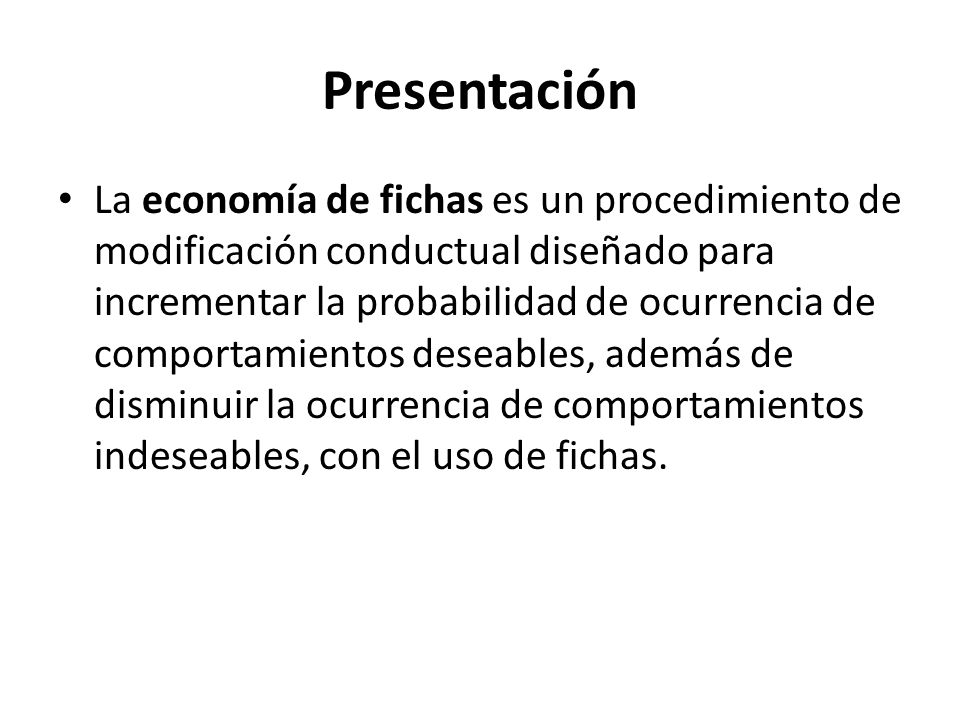 Presentación

• La economía de fichas es un procedimiento de modificación conductual diseñado para incrementar la probabilidad de ocurrencia de comportamientos deseables, además de disminuir la ocurrencia de comportamientos indeseables, con el uso de fichas.